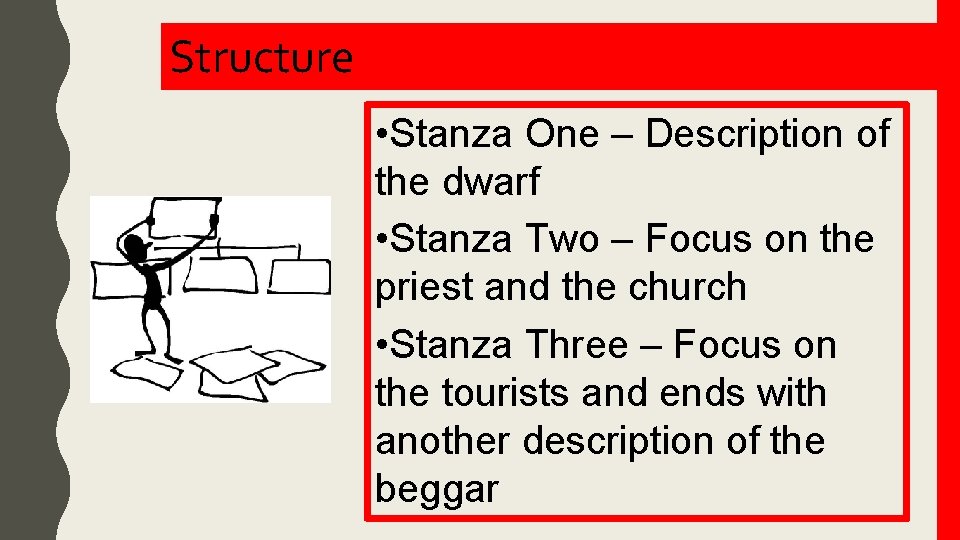 Structure

•Stanza One – Description of the dwarf

•Stanza Two – Focus on the priest and the church

•Stanza Three – Focus on the tourists and ends with another description of the beggar